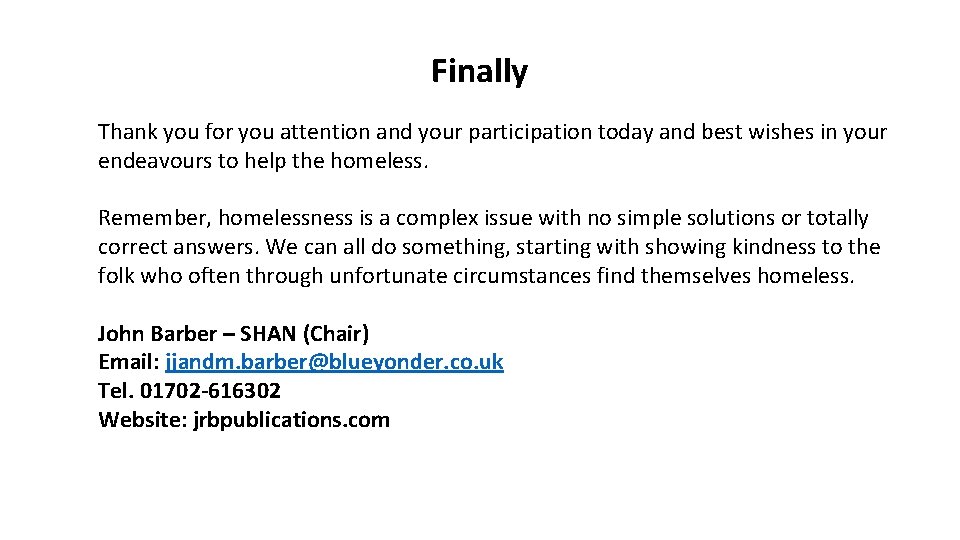 Finally

Thank you for you attention and your participation today and best wishes in your endeavours to help the homeless.

Remember, homelessness is a complex issue with no simple solutions or totally correct answers. We can all do something, starting with showing kindness to the folk who often through unfortunate circumstances find themselves homeless.

John Barber – SHAN (Chair)
Email: jjandm.barber@blueyonder.co.uk
Tel. 01702-616302
Website: jrbpublications.com